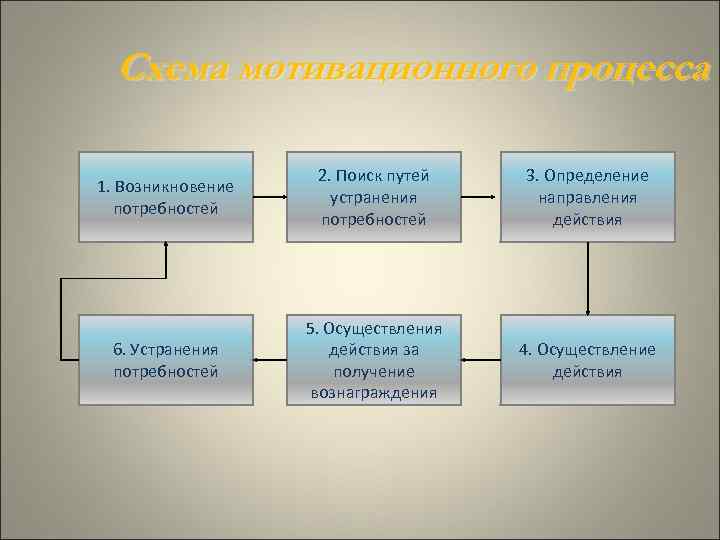 Схема мотивационного процесса

1. Возникновение потребностей

2. Поиск путей устранения потребностей

3. Определение направления действия

4. Осуществление действия

5. Осуществления действия за получение вознаграждения

6. Устранения потребностей